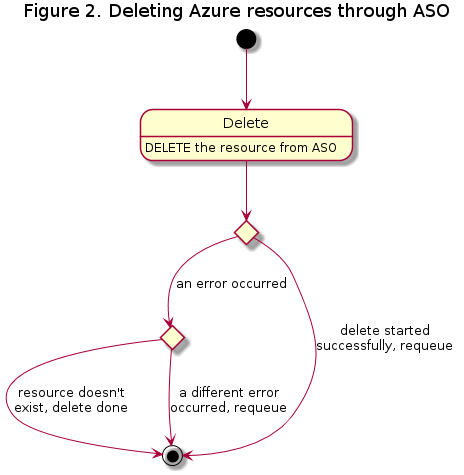 Figure 2. Deleting Azure resources through ASO

Delete

DELETE the resource from ASO

an error occurred

delete started successfully, requeue

resource doesn't exist, delete done

a different error occurred, requeue